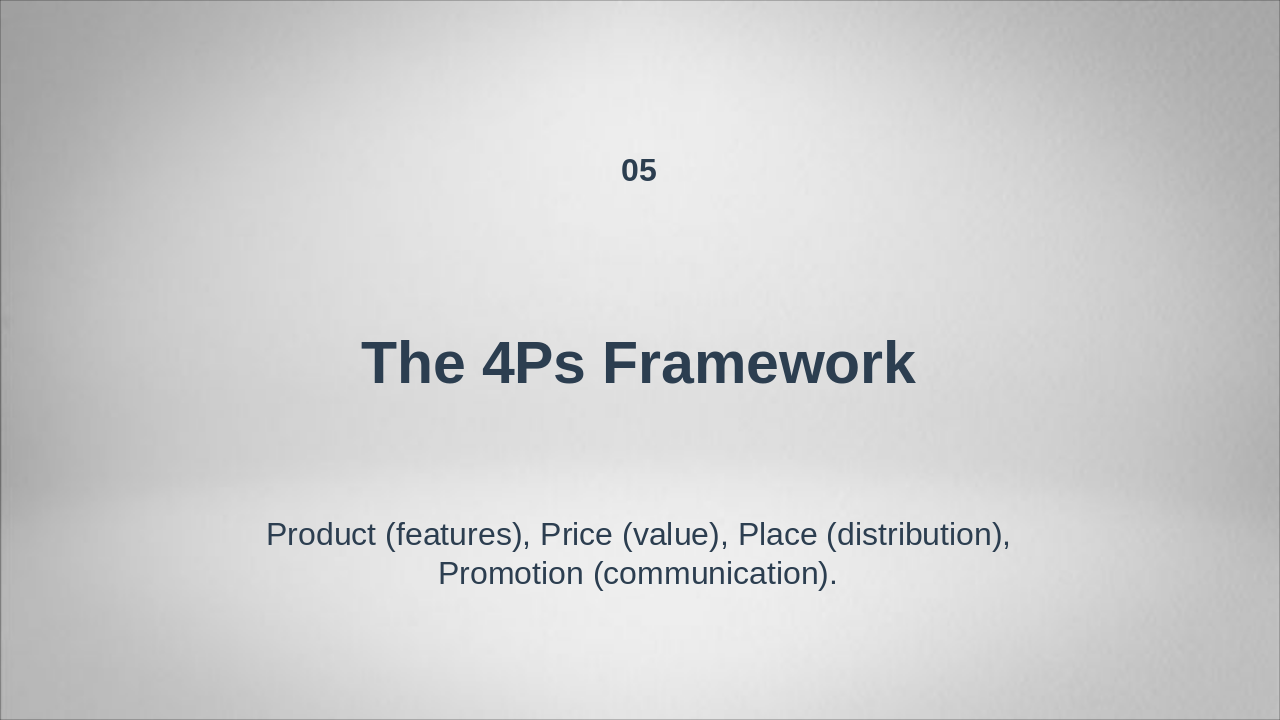 05

The 4Ps Framework

Product (features), Price (value), Place (distribution), Promotion (communication).